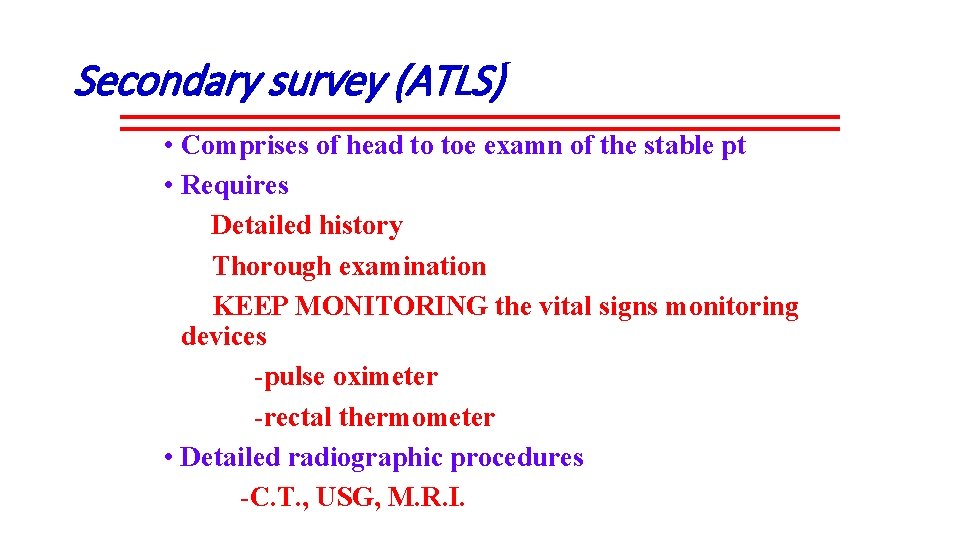 Secondary survey (ATLS)

• Comprises of head to toe examn of the stable pt
• Requires
Detailed history
Thorough examination
KEEP MONITORING the vital signs monitoring devices
-pulse oximeter
-rectal thermometer
• Detailed radiographic procedures
-C.T., USG, M.R.I.